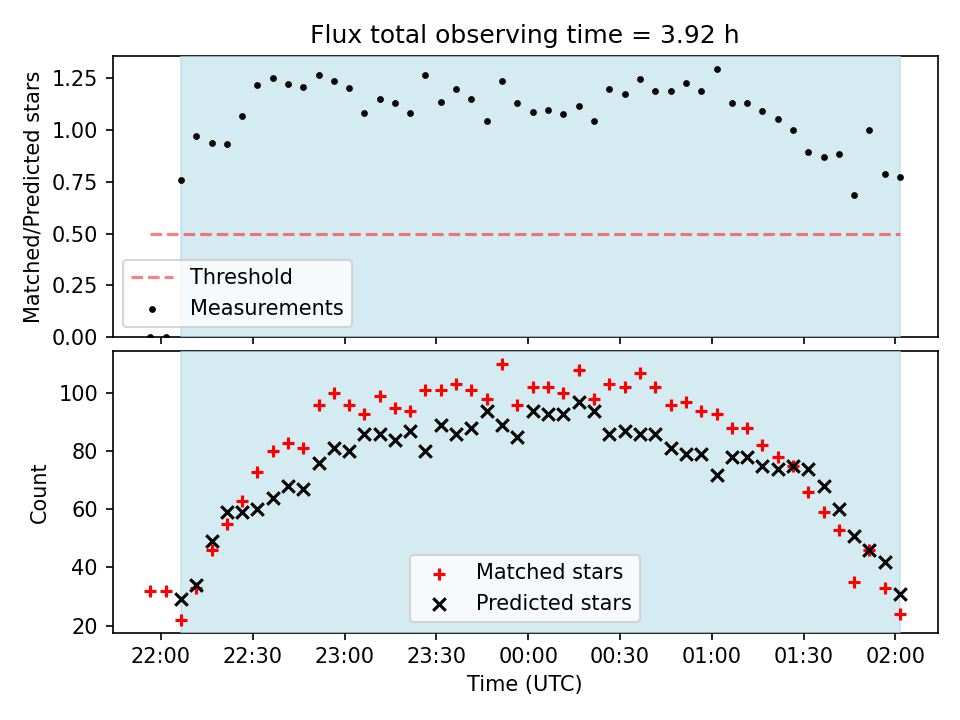 Flux total observing time = 3.92 h

Matched/Predicted stars

1.25
1.00
0.75
0.50
0.25
0.00

Threshold
Measurements

Count

100
80
60
40
20

Matched stars
Predicted stars

22:00 22:30 23:00 23:30 00:00 00:30 01:00 01:30 02:00

Time (UTC)